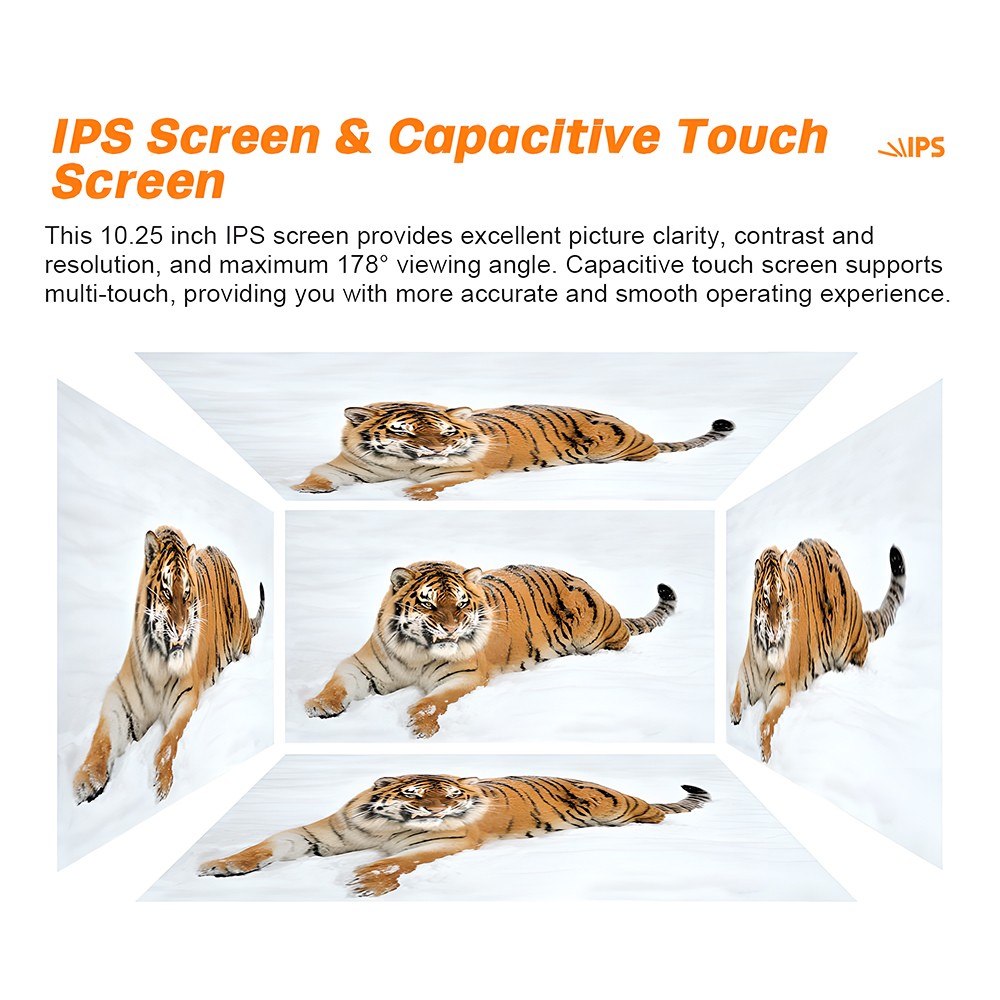 IPS Screen & Capacitive Touch Screen

IPS

This 10.25 inch IPS screen provides excellent picture clarity, contrast and resolution, and maximum 178° viewing angle. Capacitive touch screen supports multi-touch, providing you with more accurate and smooth operating experience.